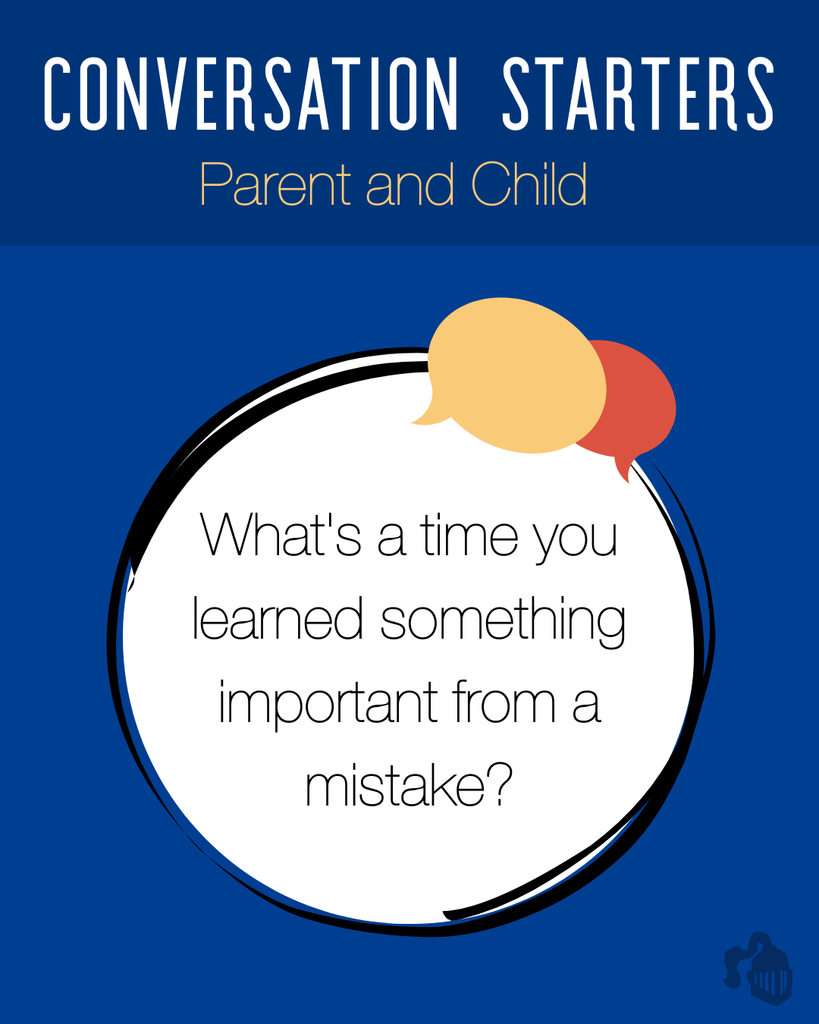 CONVERSATION STARTERS

Parent and Child

What's a time you learned something important from a mistake?